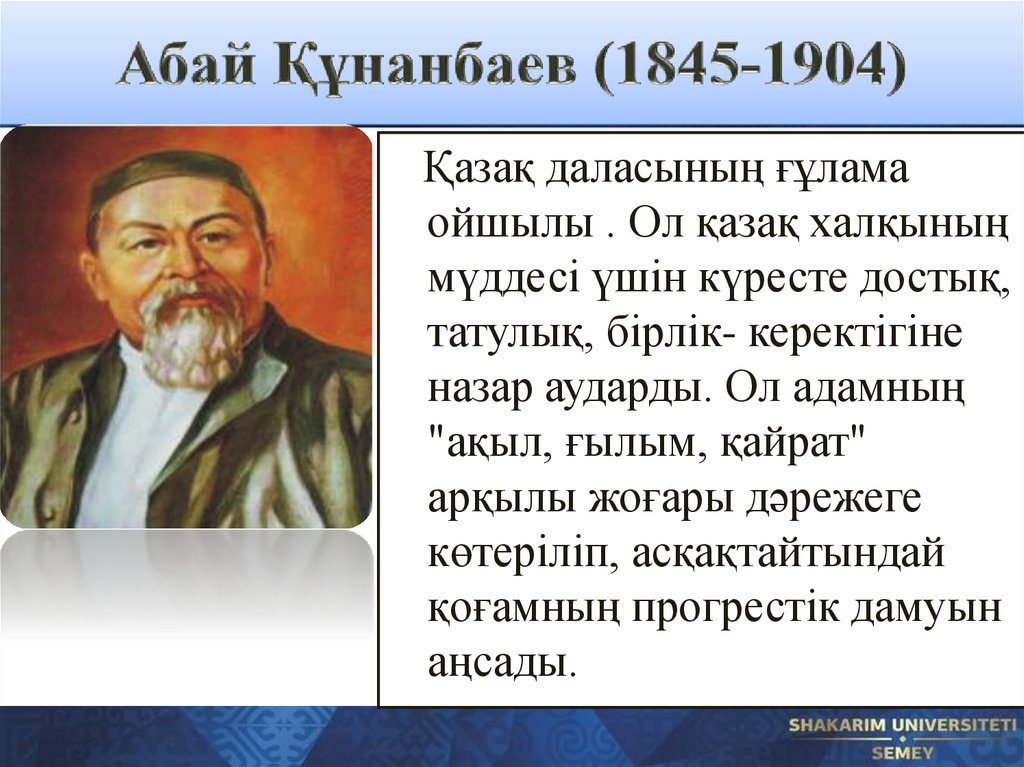 Абай Құнанбаев (1845-1904)

Қазақ даласының ғұлама ойшылы . Ол қазақ халқының мүддесі үшін күресте достық, татулық, бірлік- керектігіне назар аударды. Ол адамның "ақыл, ғылым, қайрат" арқылы жоғары дәрежеге көтеріліп, асқақтайтындай қоғамның прогрестік дамуын аңсады.

SHAKARIM UNIVERSITETI
SEMEY